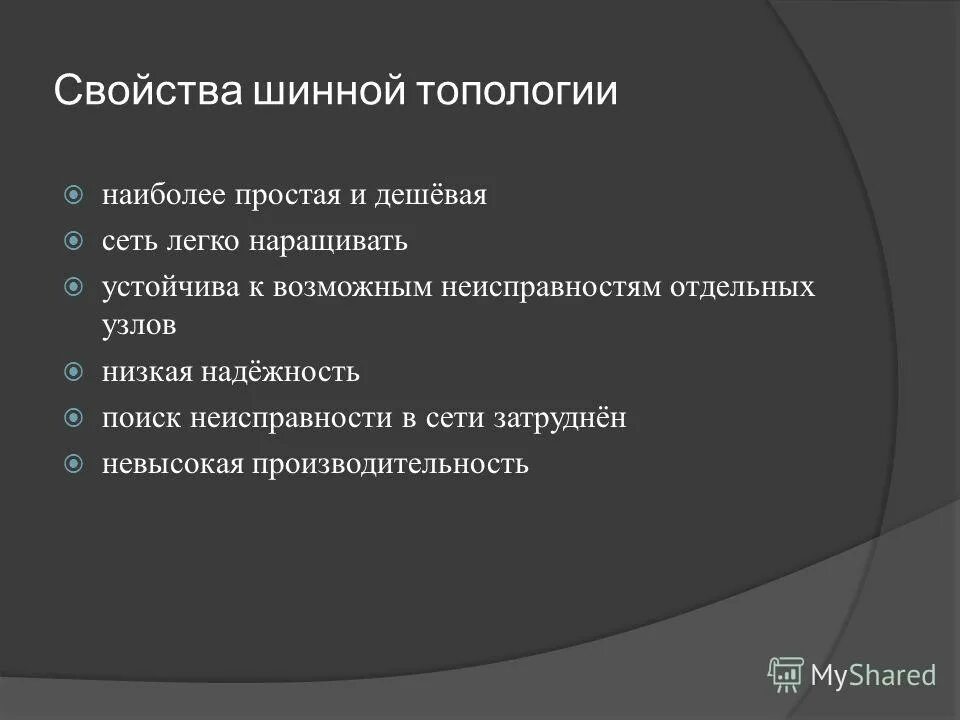 Свойства шинной топологии

наиболее простая и дешёвая
сеть легко наращивать
устойчива к возможным неисправностям отдельных узлов
низкая надёжность
поиск неисправности в сети затруднён
невысокая производительность

MyShared